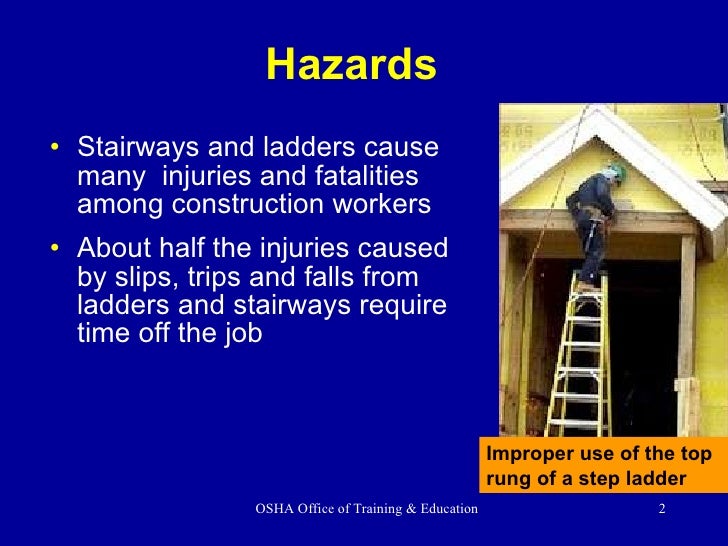 Hazards

• Stairways and ladders cause many injuries and fatalities among construction workers

• About half the injuries caused by slips, trips and falls from ladders and stairways require time off the job

Improper use of the top rung of a step ladder

OSHA Office of Training & Education

2